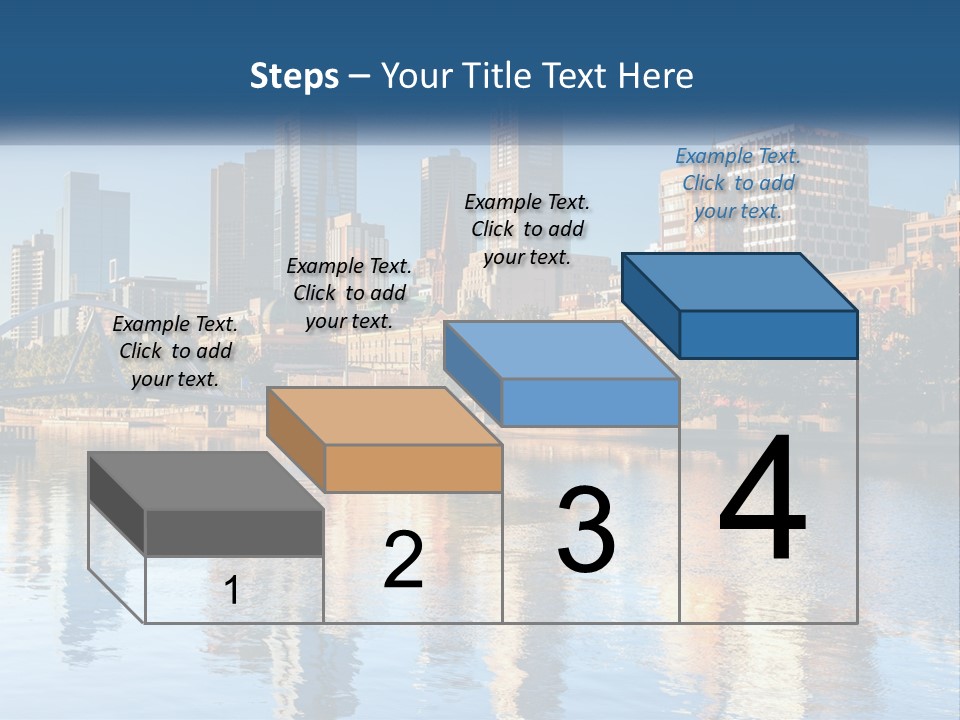 Steps – Your Title Text Here

Example Text. Click to add your text.

Example Text. Click to add your text.

Example Text. Click to add your text.

Example Text. Click to add your text.

1

2

3

4